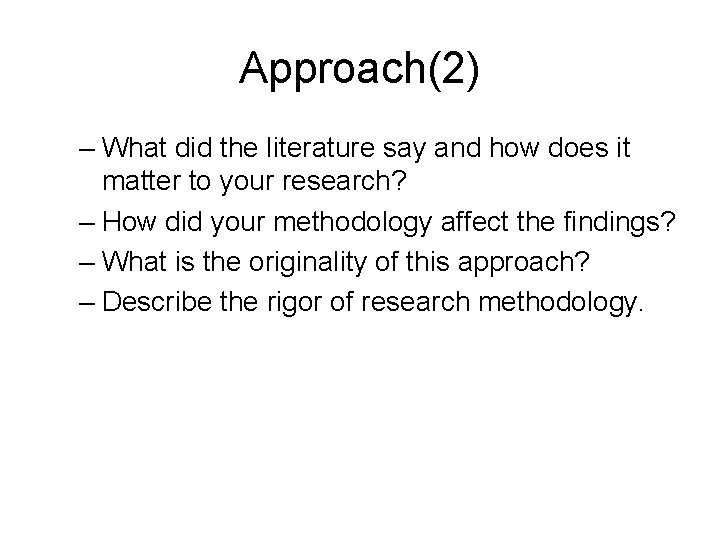 Approach(2)

– What did the literature say and how does it matter to your research?

– How did your methodology affect the findings?

– What is the originality of this approach?

– Describe the rigor of research methodology.